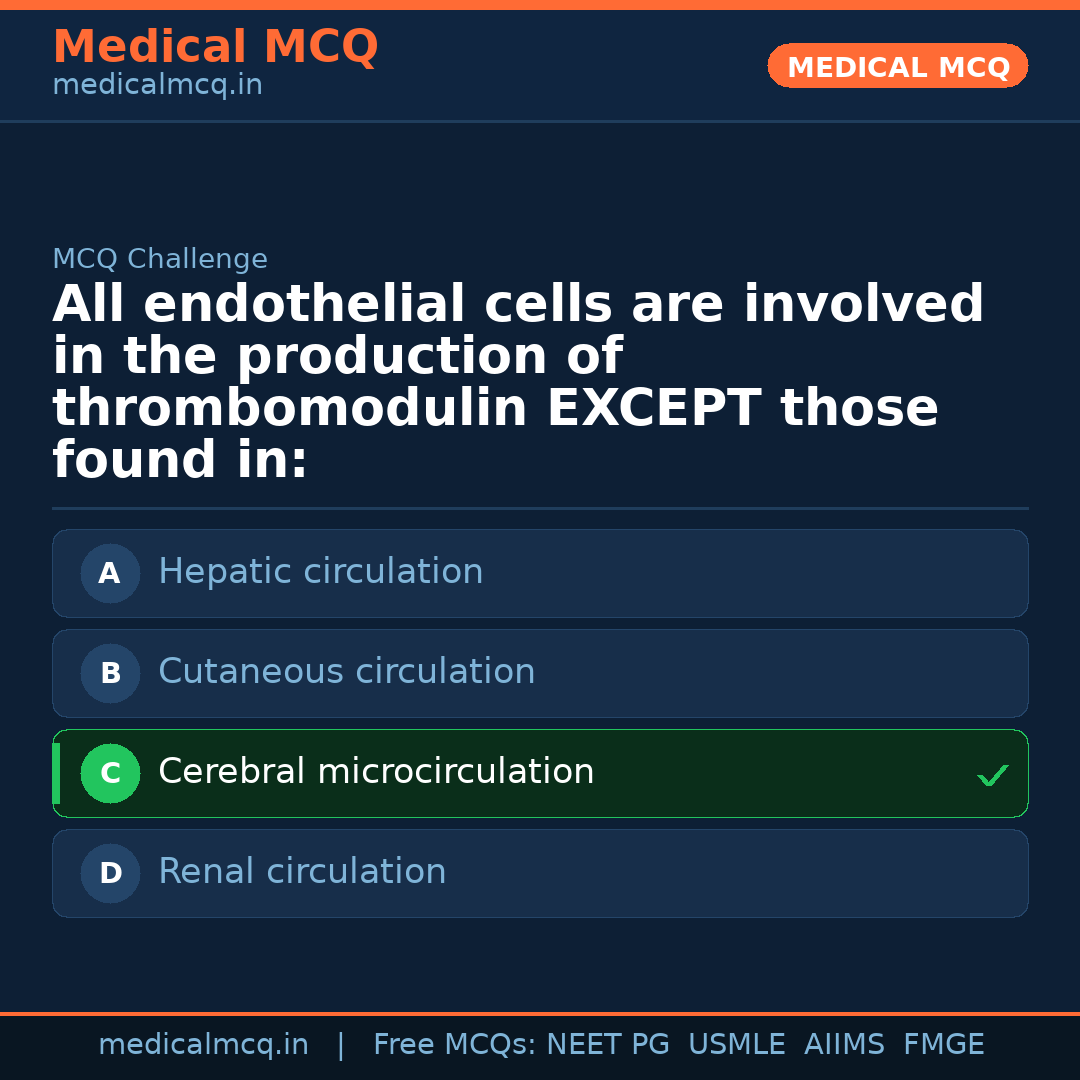 Medical MCQ
medicalmcq.in

MEDICAL MCQ

MCQ Challenge

All endothelial cells are involved in the production of thrombomodulin EXCEPT those found in:

A Hepatic circulation

B Cutaneous circulation

C Cerebral microcirculation ✓

D Renal circulation

medicalmcq.in | Free MCQs: NEET PG USMLE AIIMS FMGE